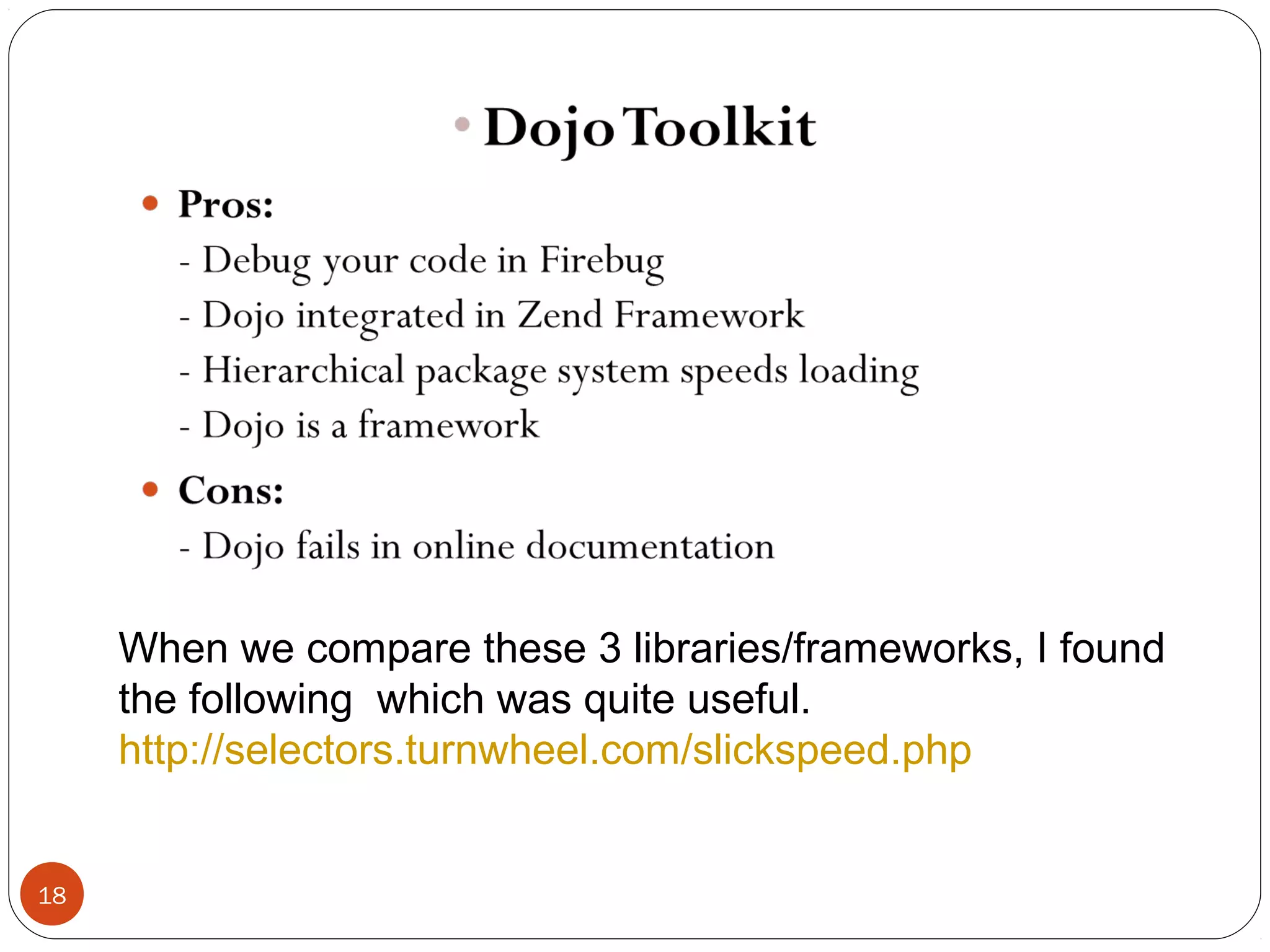 • Dojo Toolkit

• Pros:
- Debug your code in Firebug
- Dojo integrated in Zend Framework
- Hierarchical package system speeds loading
- Dojo is a framework

• Cons:
- Dojo fails in online documentation

When we compare these 3 libraries/frameworks, I found the following which was quite useful.
http://selectors.turnwheel.com/slickspeed.php

18